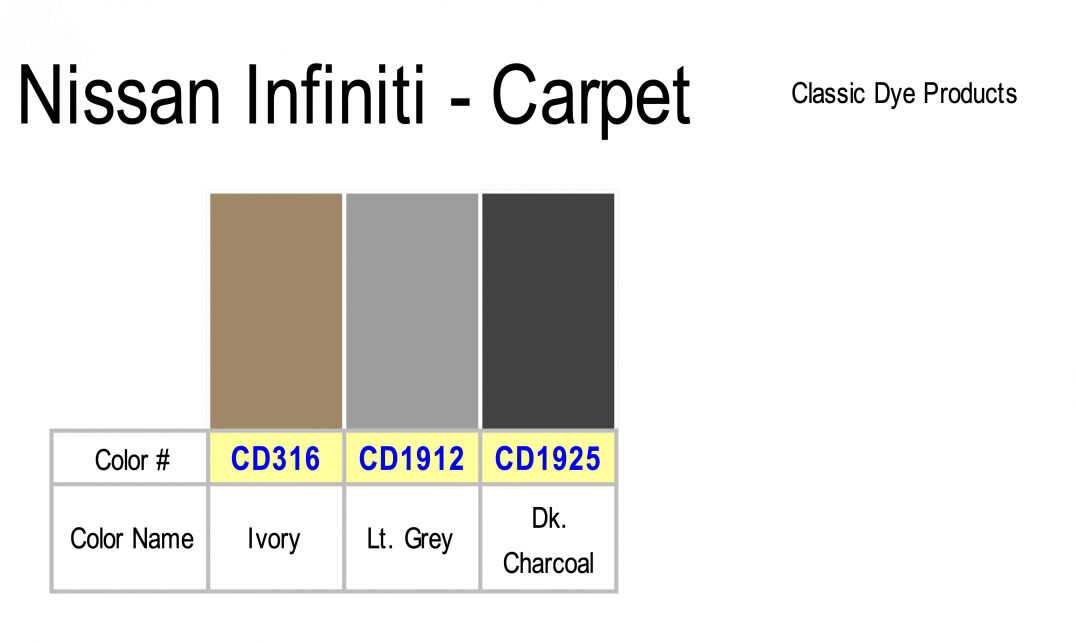 Nissan Infiniti - Carpet

Classic Dye Products

| Color # | CD316 | CD1912 | CD1925 |
|---|---|---|---|
| Color Name | Ivory | Lt. Grey | Dk. Charcoal |